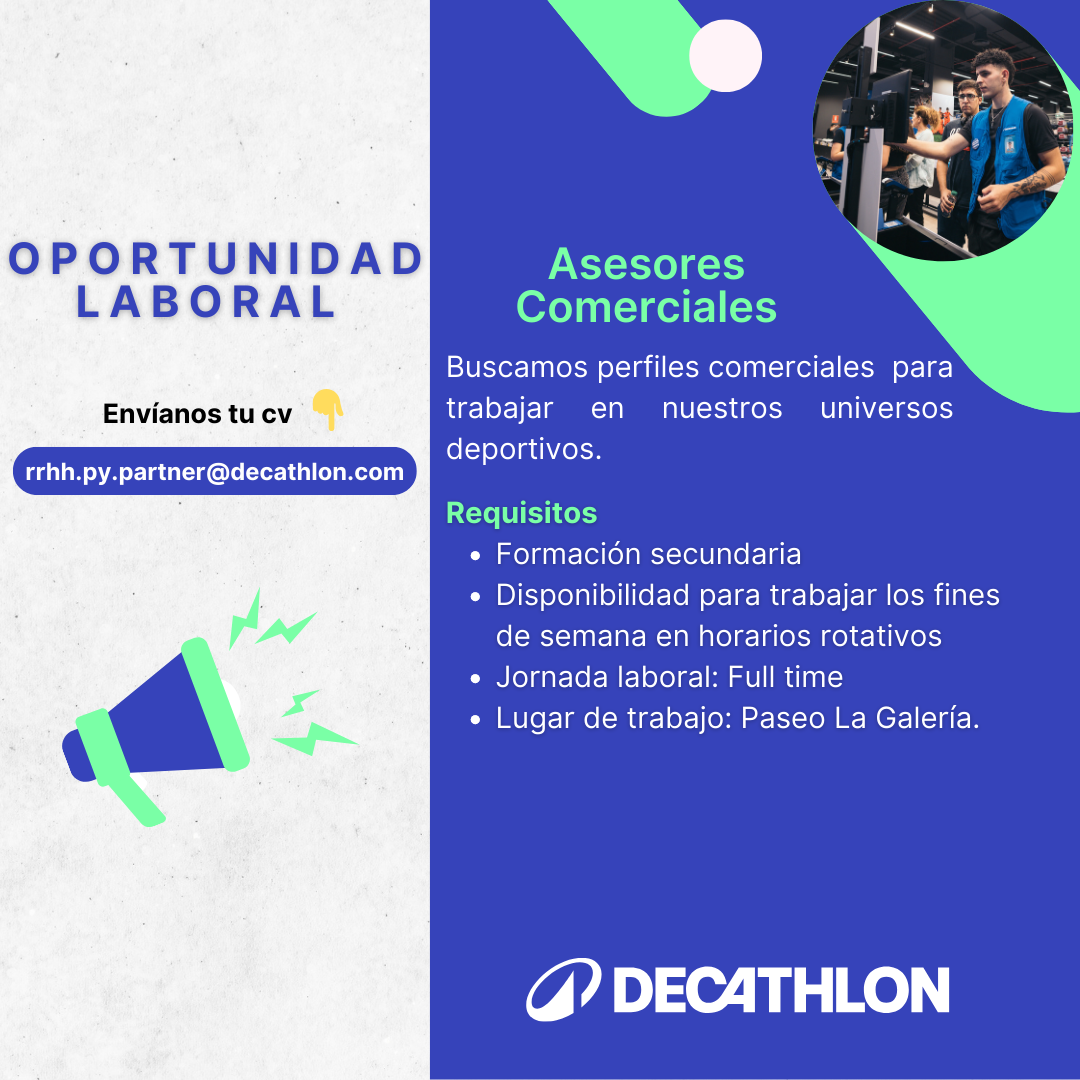 OPORTUNIDAD LABORAL

Envíanos tu cv 👇

rrhh.py.partner@decathlon.com

Asesores Comerciales

Buscamos perfiles comerciales para trabajar en nuestros universos deportivos.

Requisitos
- Formación secundaria
- Disponibilidad para trabajar los fines de semana en horarios rotativos
- Jornada laboral: Full time
- Lugar de trabajo: Paseo La Galería.

DECATHLON